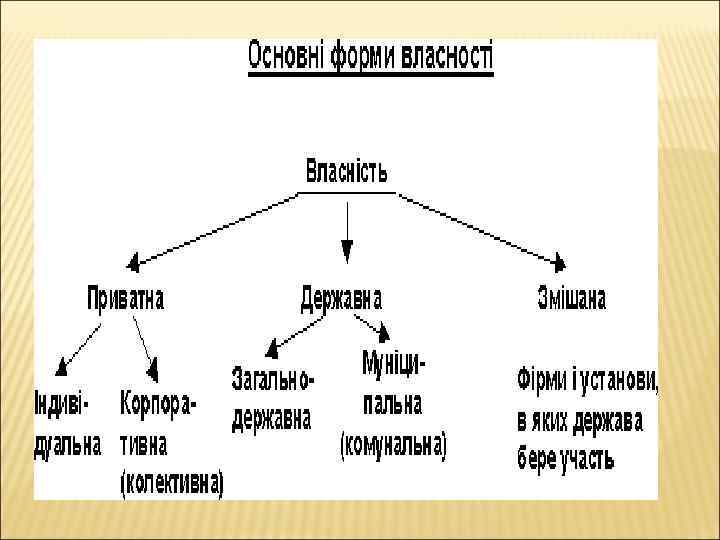 Основні форми власності

Власність

Приватна

Державна

Змішана

Індивідуальна

Корпоративна (колективна)

Загальнодержавна

Муніципальна (комунальна)

Фірми і установи, в яких держава бере участь